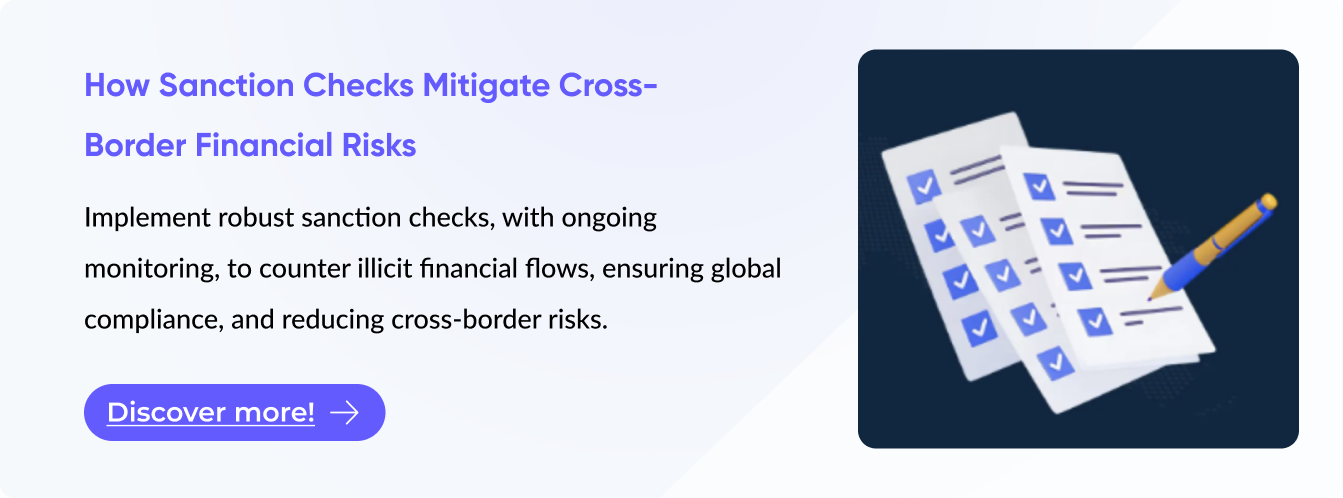 How Sanction Checks Mitigate Cross-Border Financial Risks

Implement robust sanction checks, with ongoing monitoring, to counter illicit financial flows, ensuring global compliance, and reducing cross-border risks.

Discover more!